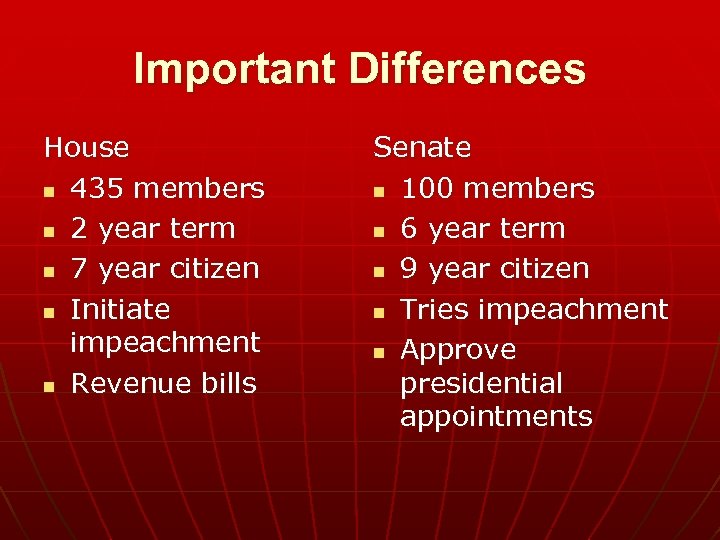 Important Differences

House
- 435 members
- 2 year term
- 7 year citizen
- Initiate impeachment
- Revenue bills

Senate
- 100 members
- 6 year term
- 9 year citizen
- Tries impeachment
- Approve presidential appointments